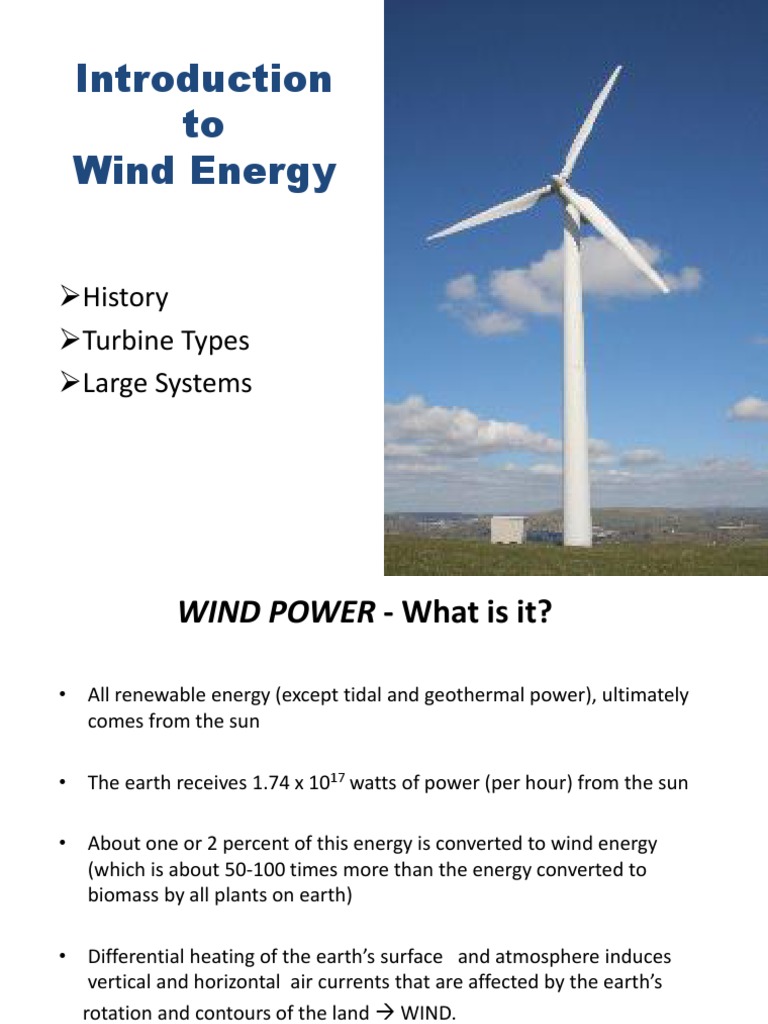 Introduction to Wind Energy

➢History
➢Turbine Types
➢Large Systems

WIND POWER - What is it?

• All renewable energy (except tidal and geothermal power), ultimately comes from the sun

• The earth receives 1.74 x $10^{17}$ watts of power (per hour) from the sun

• About one or 2 percent of this energy is converted to wind energy (which is about 50-100 times more than the energy converted to biomass by all plants on earth)

• Differential heating of the earth's surface and atmosphere induces vertical and horizontal air currents that are affected by the earth's rotation and contours of the land → WIND.